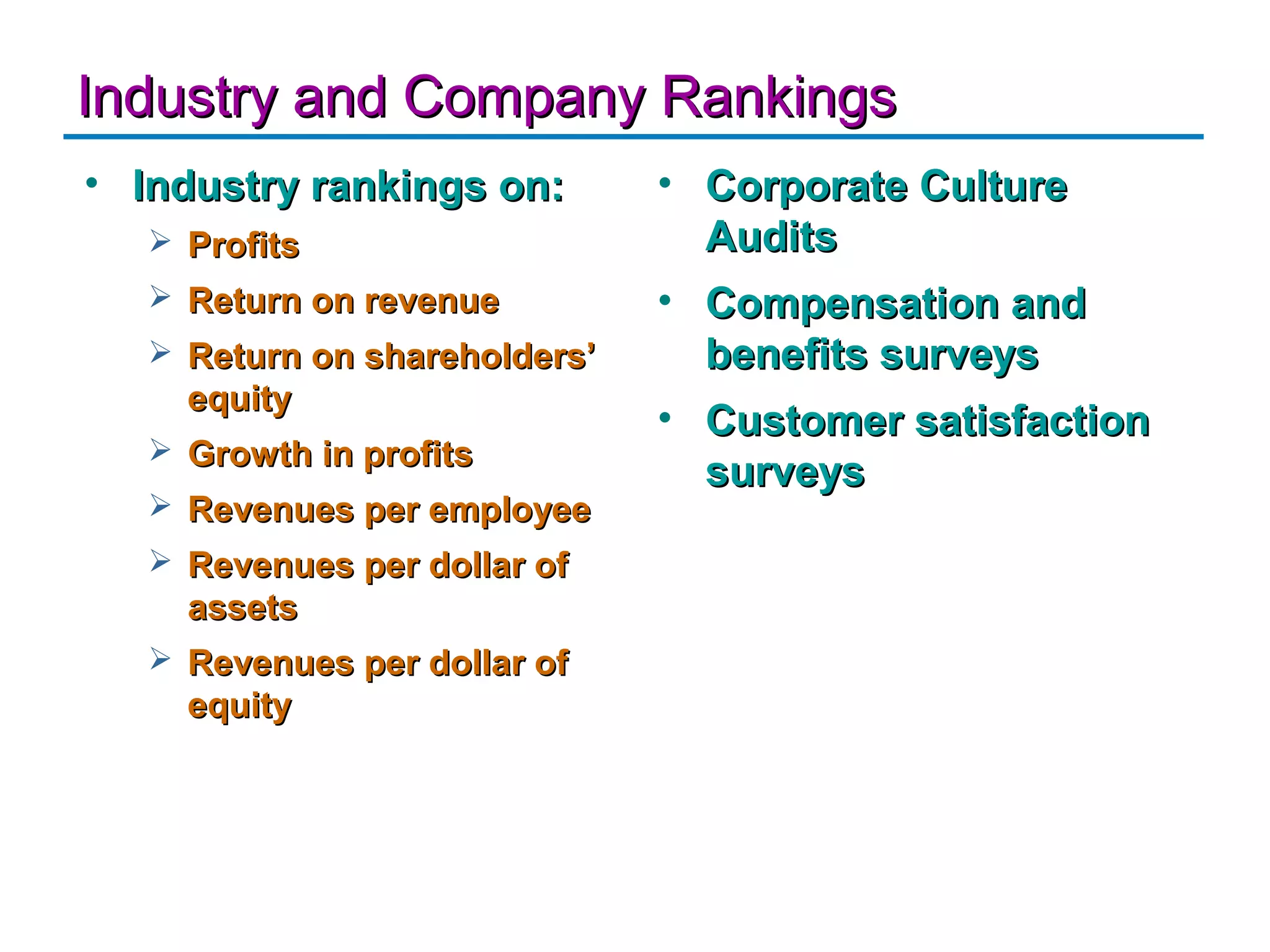 Industry and Company Rankings

• Industry rankings on:
  ➢ Profits
  ➢ Return on revenue
  ➢ Return on shareholders' equity
  ➢ Growth in profits
  ➢ Revenues per employee
  ➢ Revenues per dollar of assets
  ➢ Revenues per dollar of equity

• Corporate Culture Audits

• Compensation and benefits surveys

• Customer satisfaction surveys